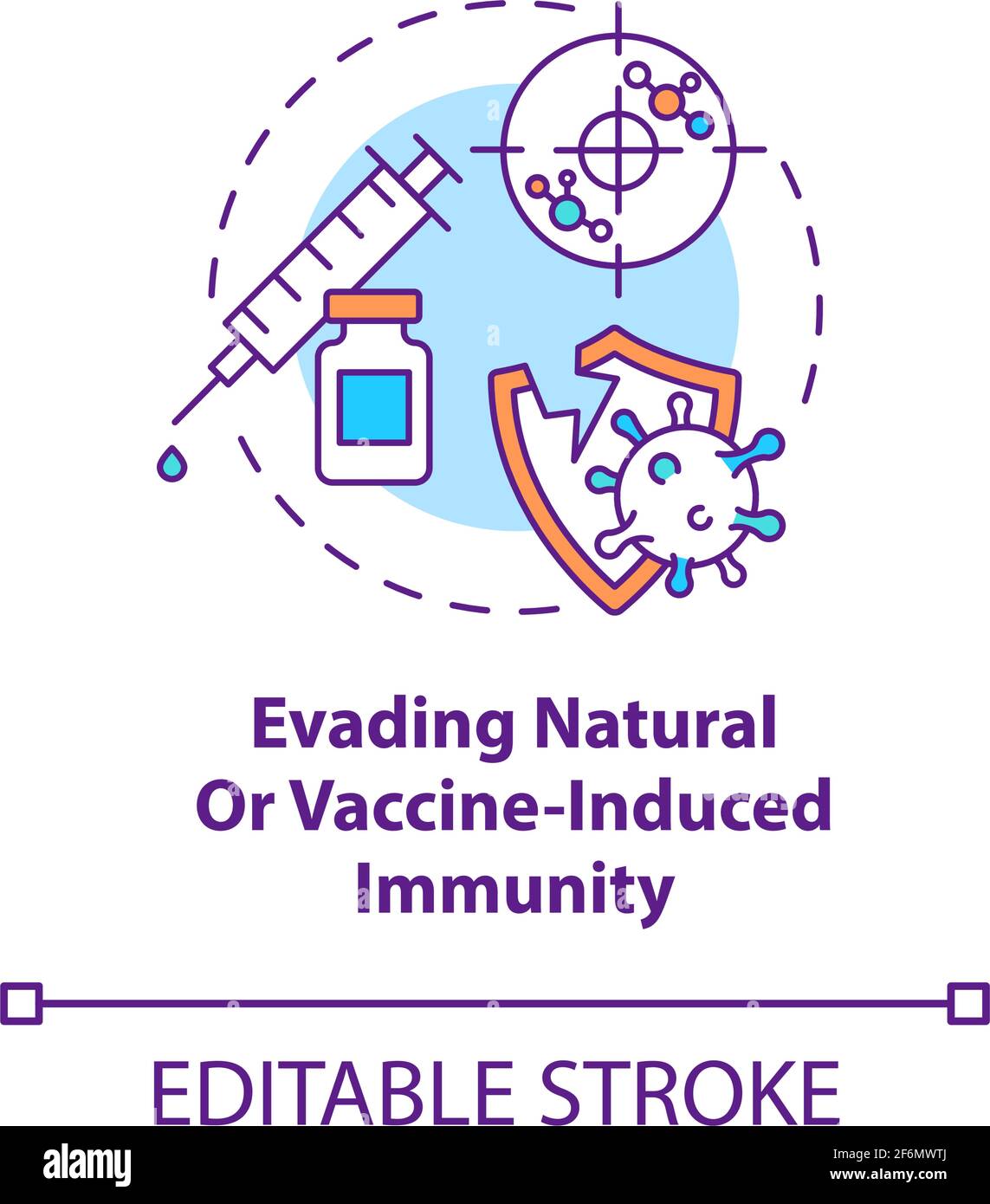 Evading Natural Or Vaccine-Induced Immunity

EDITABLE STROKE

alamy

Image ID: 2F6MWTJ
www.alamy.com